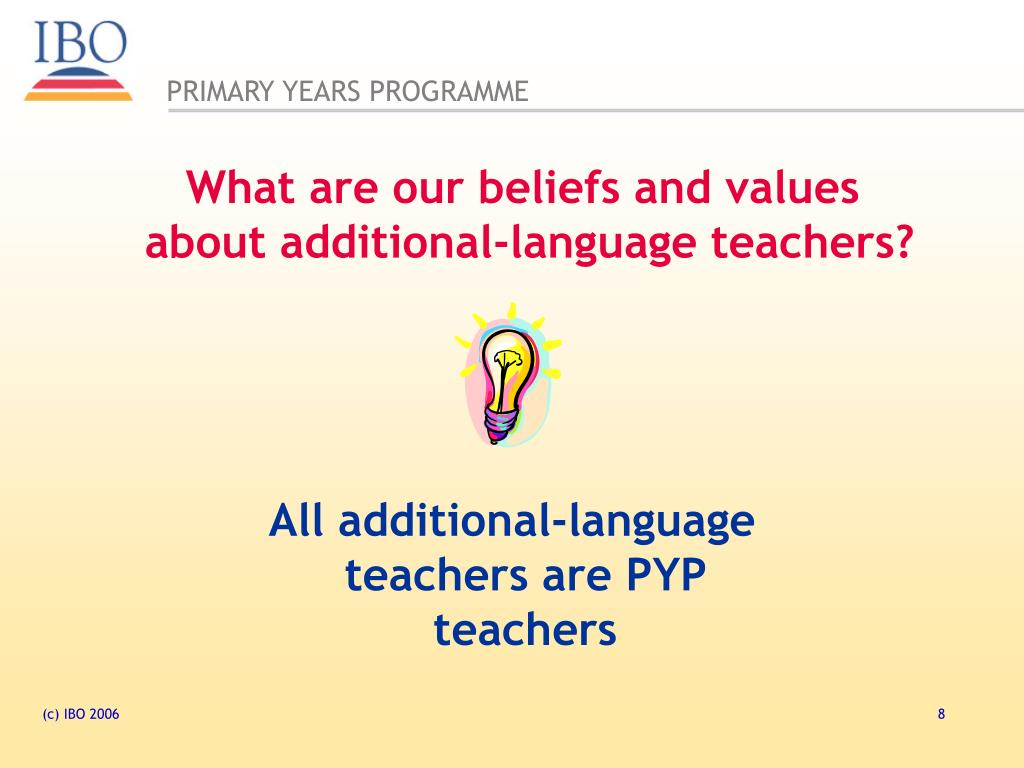 IBO

PRIMARY YEARS PROGRAMME

What are our beliefs and values about additional-language teachers?

All additional-language teachers are PYP teachers

(c) IBO 2006

8